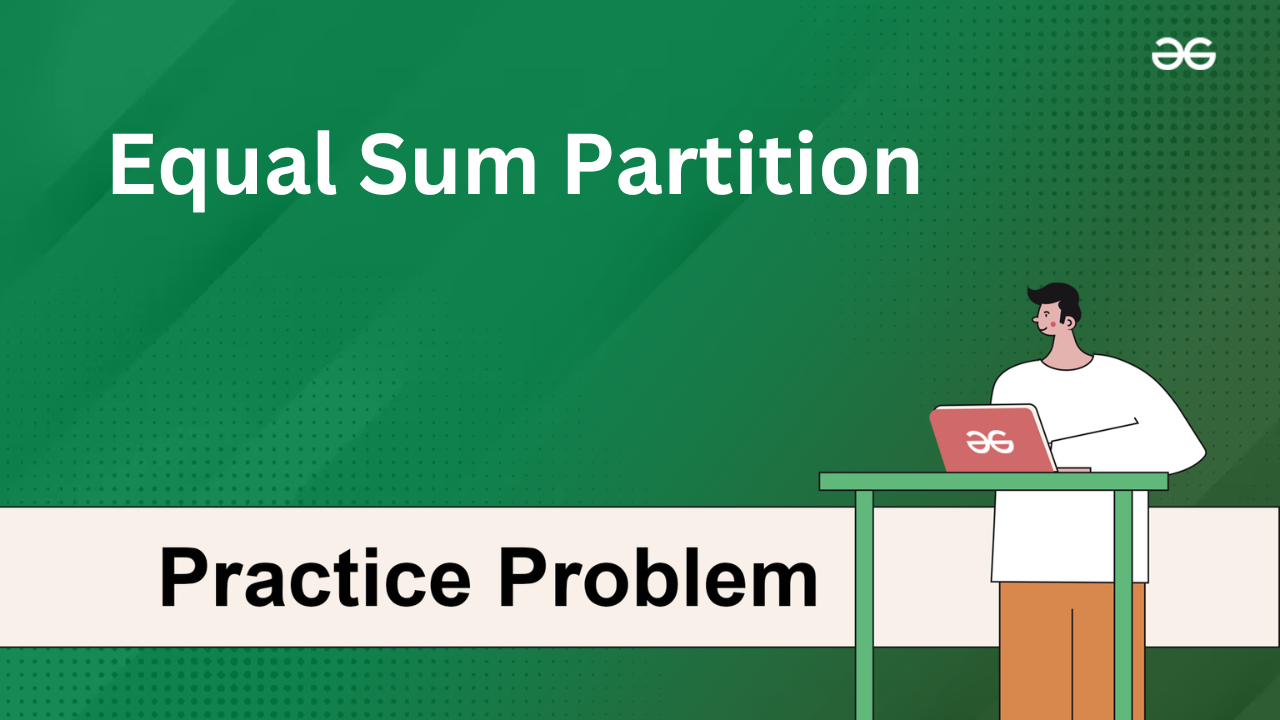 Equal Sum Partition

Practice Problem